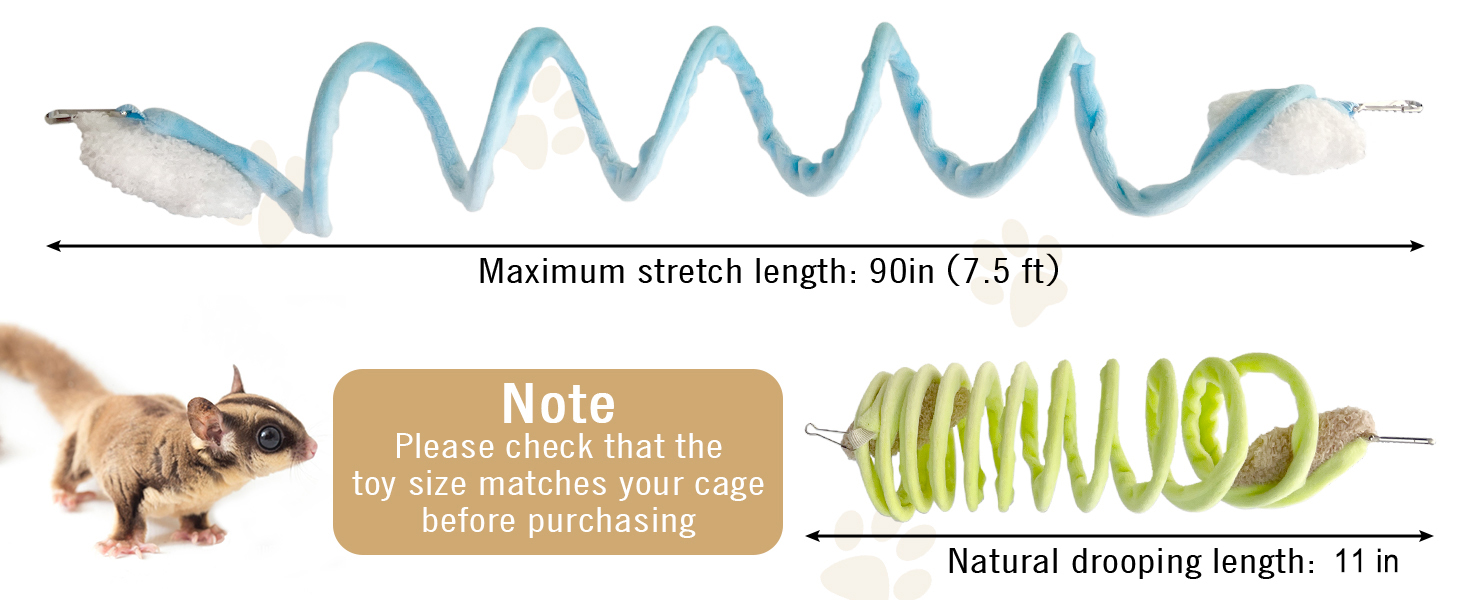 Maximum stretch length: 90in (7.5 ft)

Note
Please check that the toy size matches your cage before purchasing

Natural drooping length: 11 in